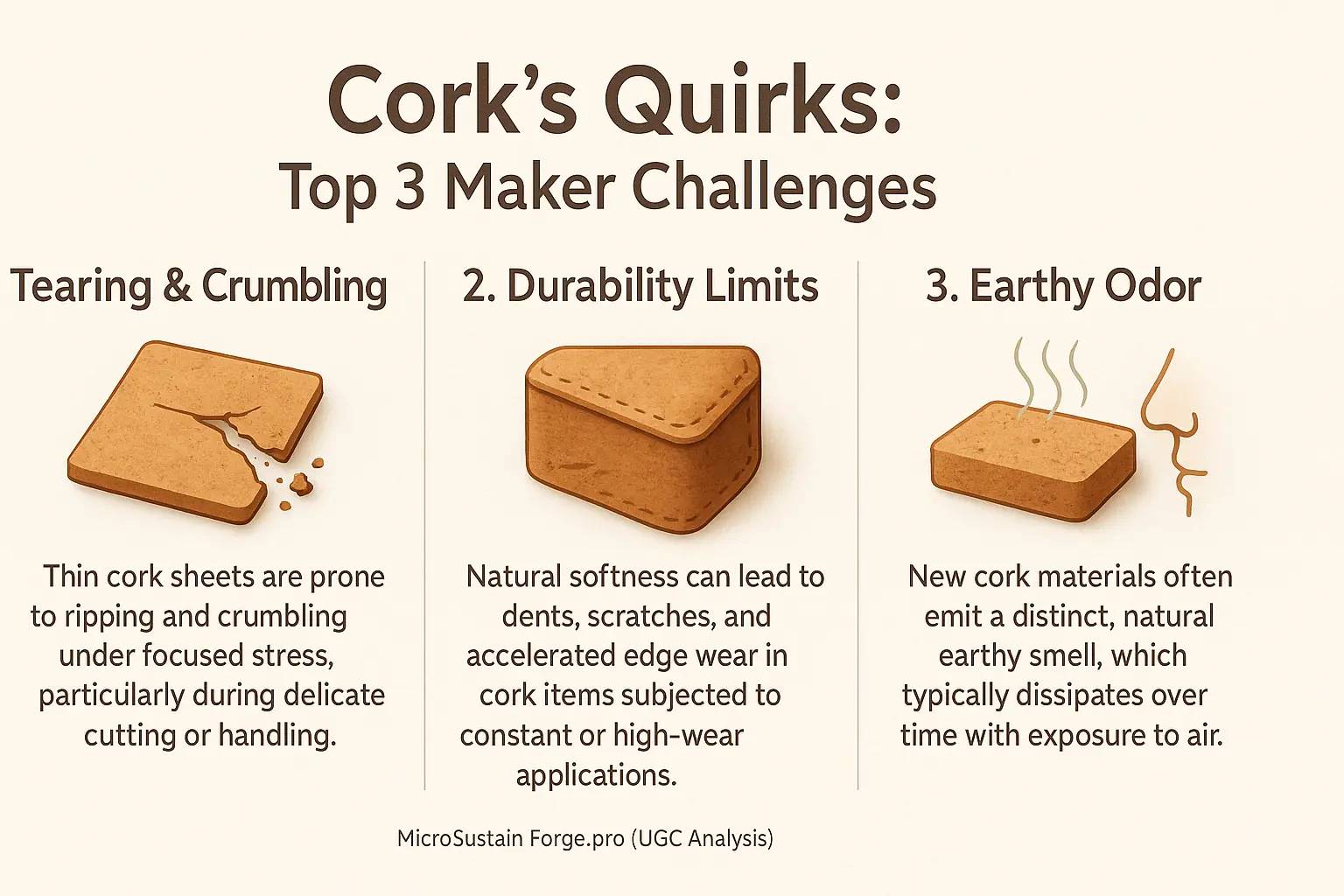 Cork's Quirks:
Top 3 Maker Challenges

Tearing & Crumbling

Thin cork sheets are prone to ripping and crumbling under focused stress, particularly during delicate cutting or handling.

2. Durability Limits

Natural softness can lead to dents, scratches, and accelerated edge wear in cork items subjected to constant or high-wear applications.

3. Earthy Odor

New cork materials often emit a distinct, natural earthy smell, which typically dissipates over time with exposure to air.

MicroSustain Forge.pro (UGC Analysis)